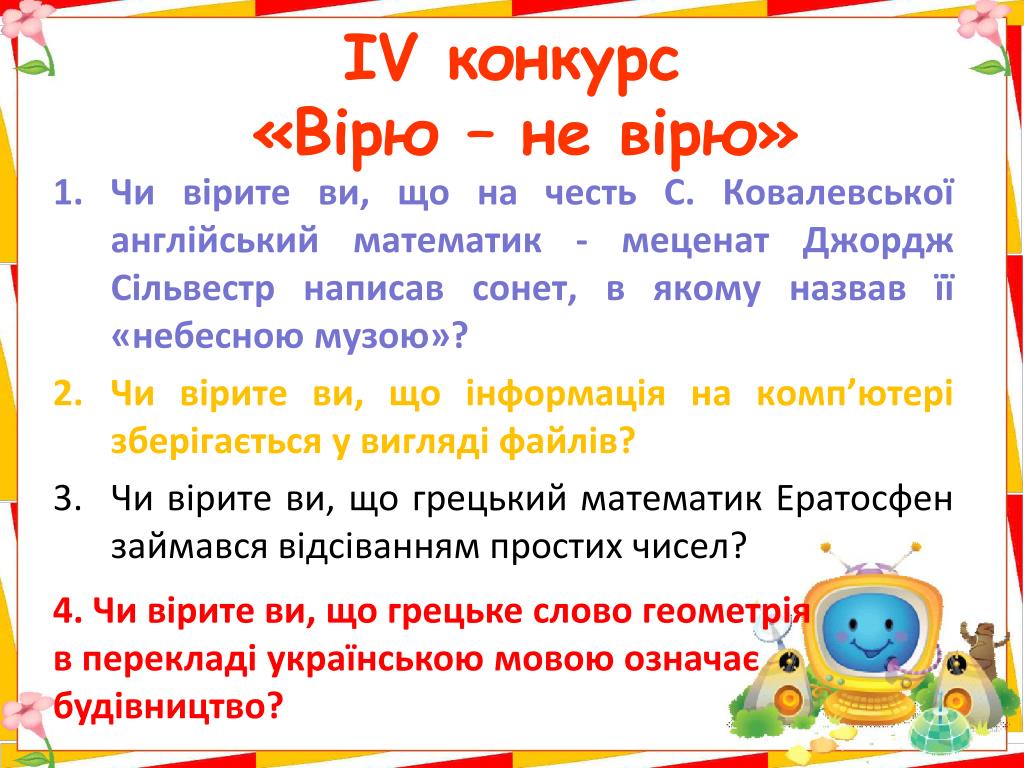 IV конкурс
«Вірю – не вірю»

1. Чи вірите ви, що на честь С. Ковалевської англійський математик - меценат Джордж Сільвестр написав сонет, в якому назвав її «небесною музою»?

2. Чи вірите ви, що інформація на комп'ютері зберігається у вигляді файлів?

3. Чи вірите ви, що грецький математик Ератосфен займався відсіванням простих чисел?

4. Чи вірите ви, що грецьке слово геометрія в перекладі українською мовою означає будівництво?